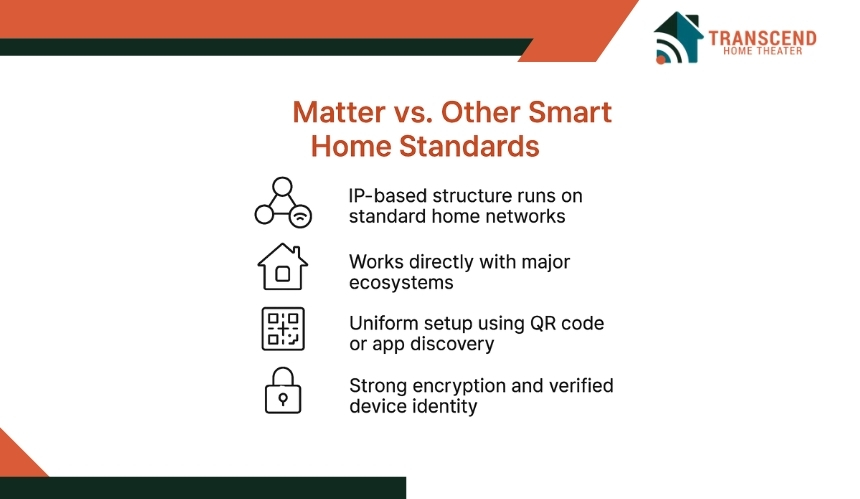 TRANSCEND
HOME THEATER

Matter vs. Other Smart Home Standards

IP-based structure runs on standard home networks

Works directly with major ecosystems

Uniform setup using QR code or app discovery

Strong encryption and verified device identity